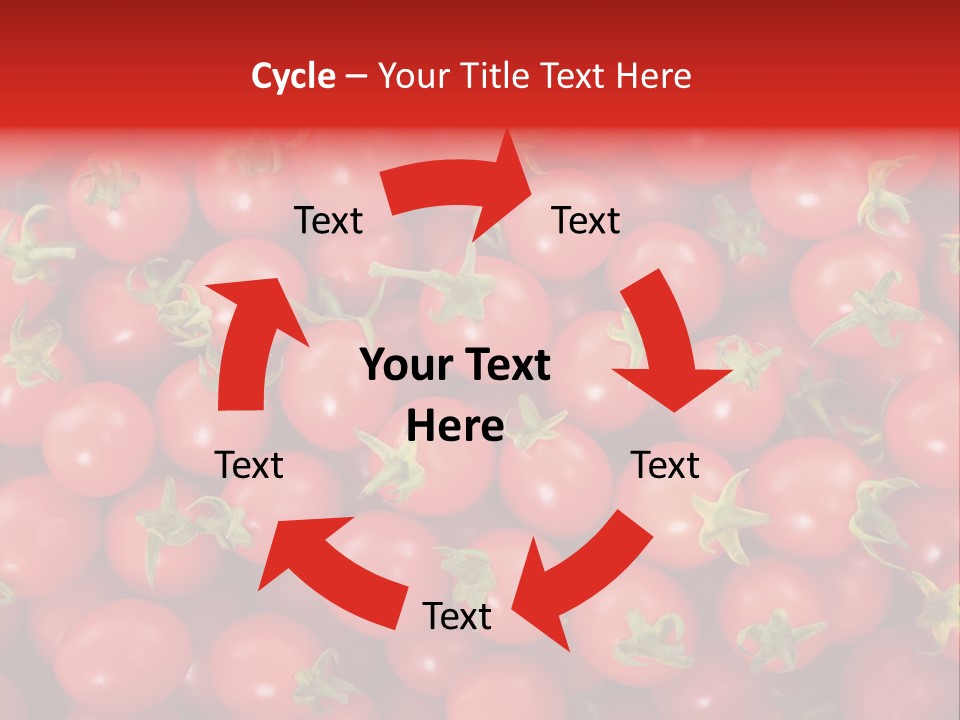 Cycle – Your Title Text Here

Text

Text

Your Text Here

Text

Text

Text